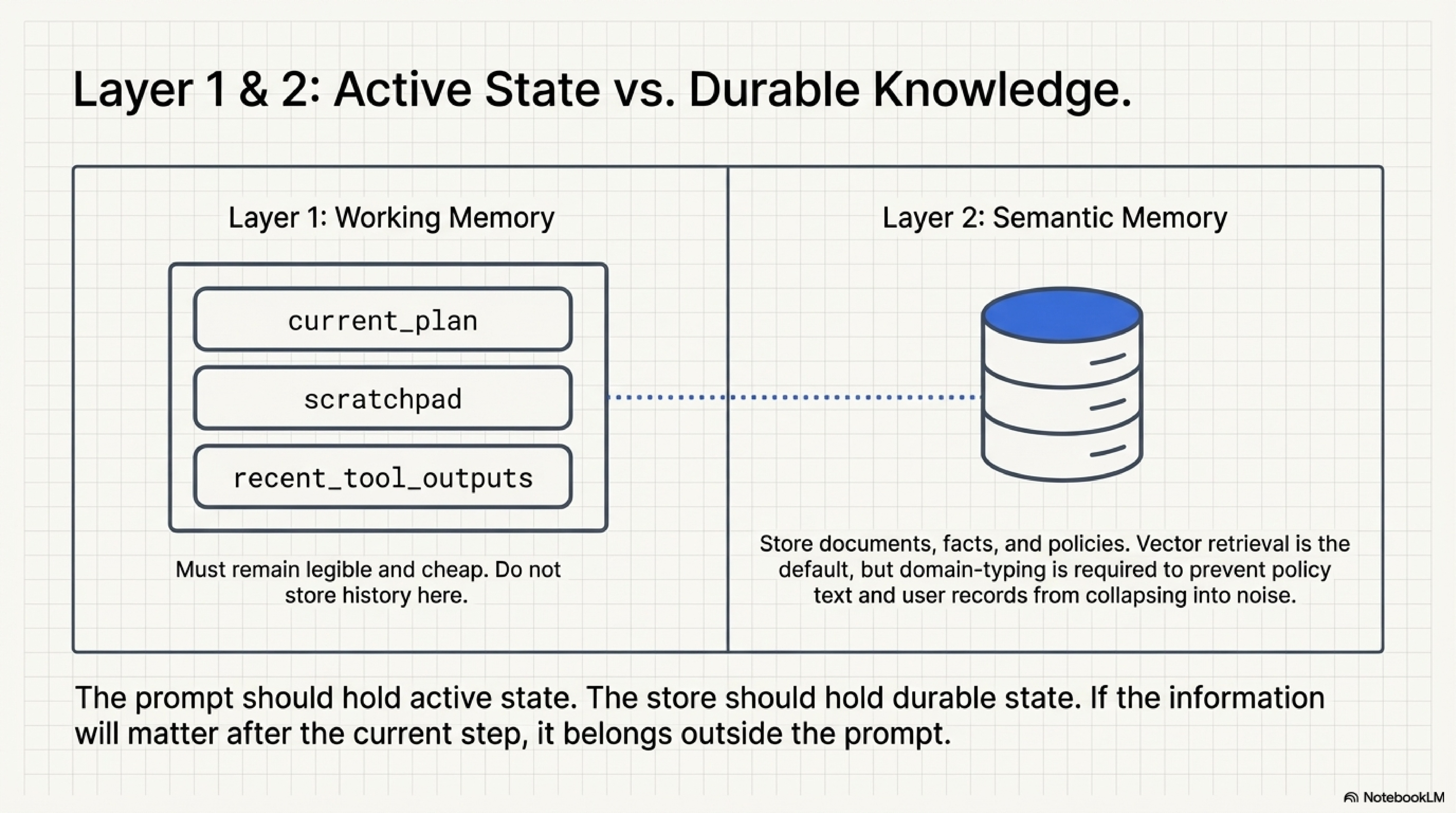 Layer 1 & 2: Active State vs. Durable Knowledge.

Layer 1: Working Memory

current_plan

scratchpad

recent_tool_outputs

Must remain legible and cheap. Do not store history here.

Layer 2: Semantic Memory

Store documents, facts, and policies. Vector retrieval is the default, but domain-typing is required to prevent policy text and user records from collapsing into noise.

The prompt should hold active state. The store should hold durable state. If the information will matter after the current step, it belongs outside the prompt.

NotebookLM